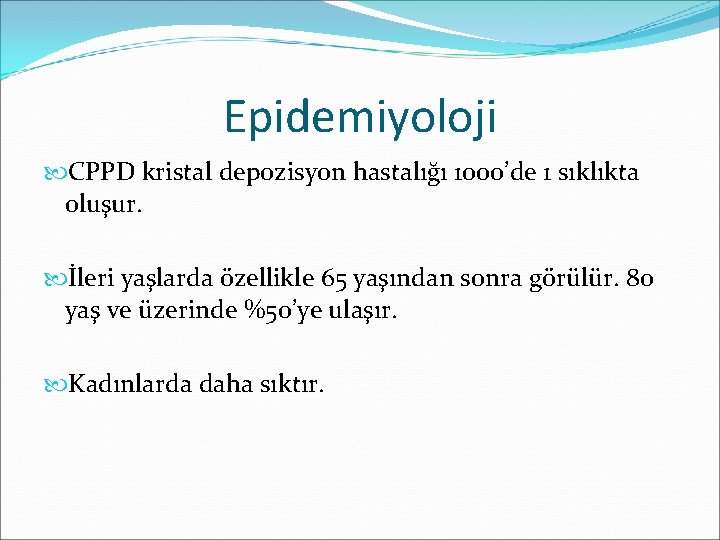 Epidemiyoloji

CPPD kristal depozisyon hastalığı 1000'de 1 sıklıkta oluşur.

İleri yaşlarda özellikle 65 yaşından sonra görülür. 80 yaş ve üzerinde %50'ye ulaşır.

Kadınlarda daha sıktır.